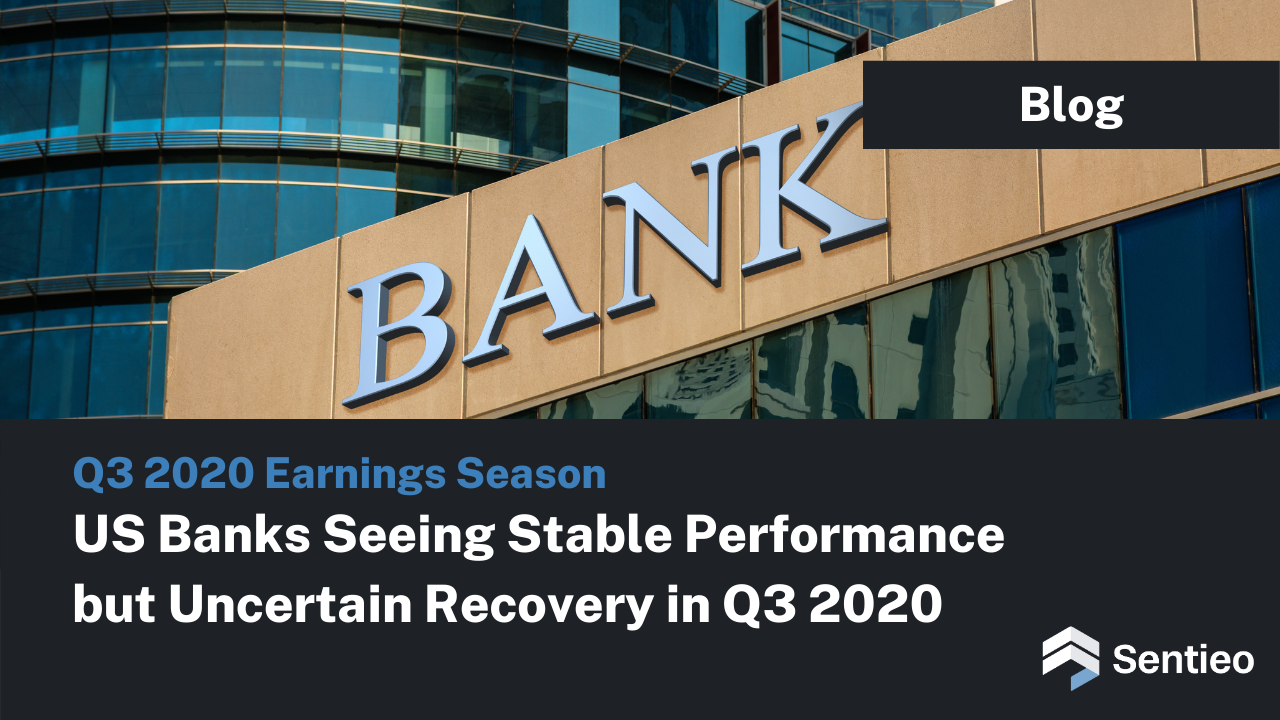 Blog

BANK

Q3 2020 Earnings Season

US Banks Seeing Stable Performance but Uncertain Recovery in Q3 2020

Sentieo